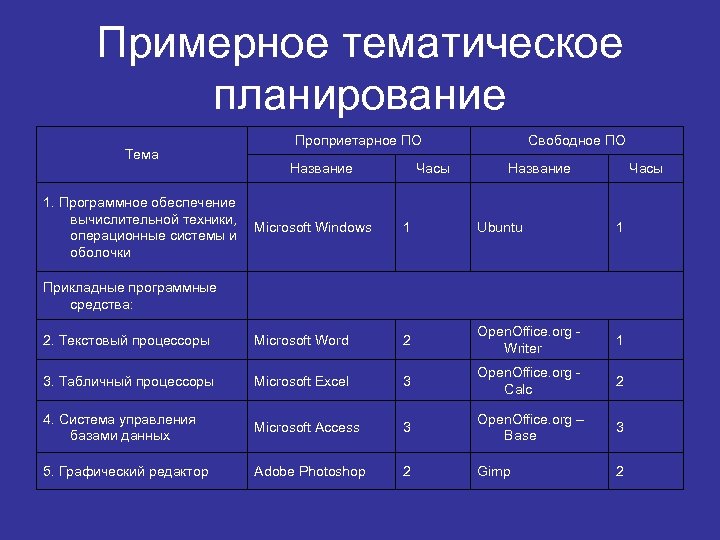 Примерное тематическое планирование

| Тема | Проприетарное ПО | | Свободное ПО | |
|---|---|---|---|---|
| | Название | Часы | Название | Часы |
| 1. Программное обеспечение вычислительной техники, операционные системы и оболочки | Microsoft Windows | 1 | Ubuntu | 1 |
| Прикладные программные средства: | | | | |
| 2. Текстовый процессоры | Microsoft Word | 2 | OpenOffice.org - Writer | 1 |
| 3. Табличный процессоры | Microsoft Excel | 3 | OpenOffice.org - Calc | 2 |
| 4. Система управления базами данных | Microsoft Access | 3 | OpenOffice.org – Base | 3 |
| 5. Графический редактор | Adobe Photoshop | 2 | Gimp | 2 |